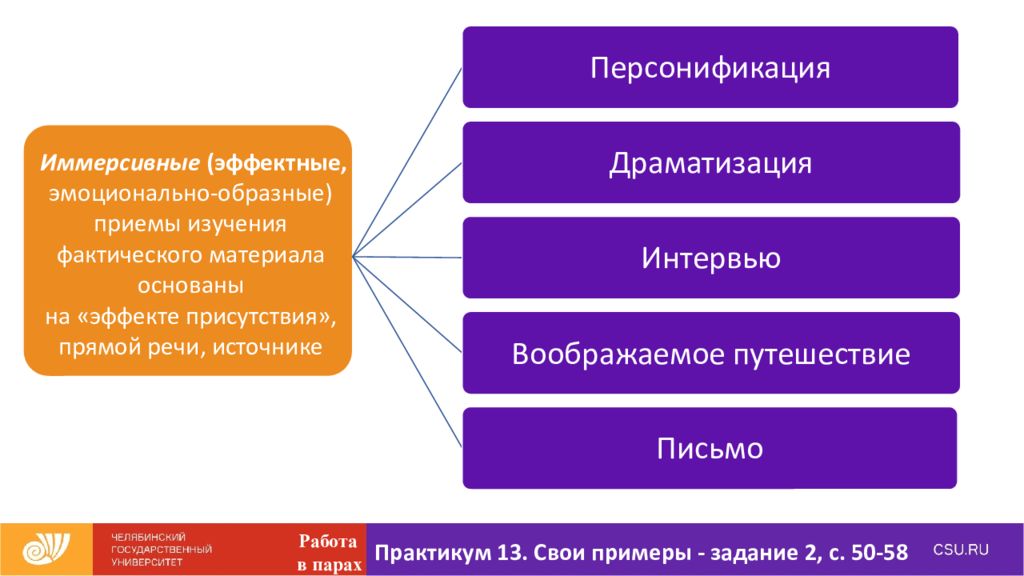 Иммерсивные (эффектные, эмоционально-образные) приемы изучения фактического материала основаны на «эффекте присутствия», прямой речи, источнике

Персонификация

Драматизация

Интервью

Воображаемое путешествие

Письмо

ЧЕЛЯБИНСКИЙ ГОСУДАРСТВЕННЫЙ УНИВЕРСИТЕТ

Работа в парах

Практикум 13. Свои примеры - задание 2, с. 50-58

CSU.RU